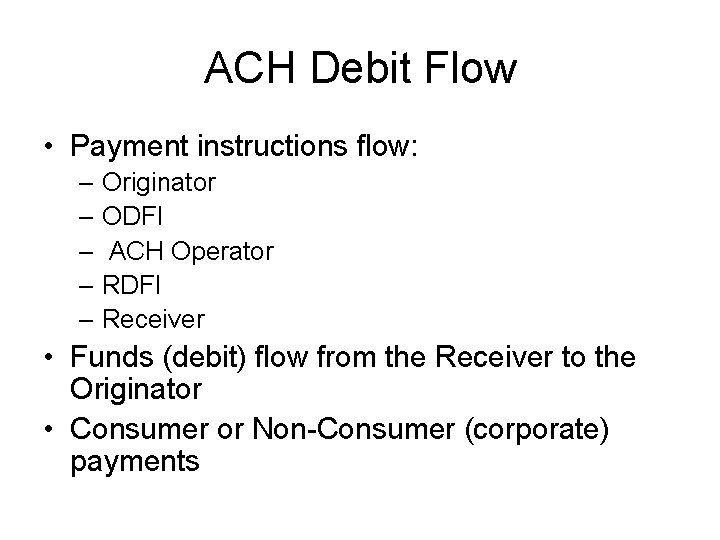 ACH Debit Flow

• Payment instructions flow:
– Originator
– ODFI
– ACH Operator
– RDFI
– Receiver
• Funds (debit) flow from the Receiver to the Originator
• Consumer or Non-Consumer (corporate) payments